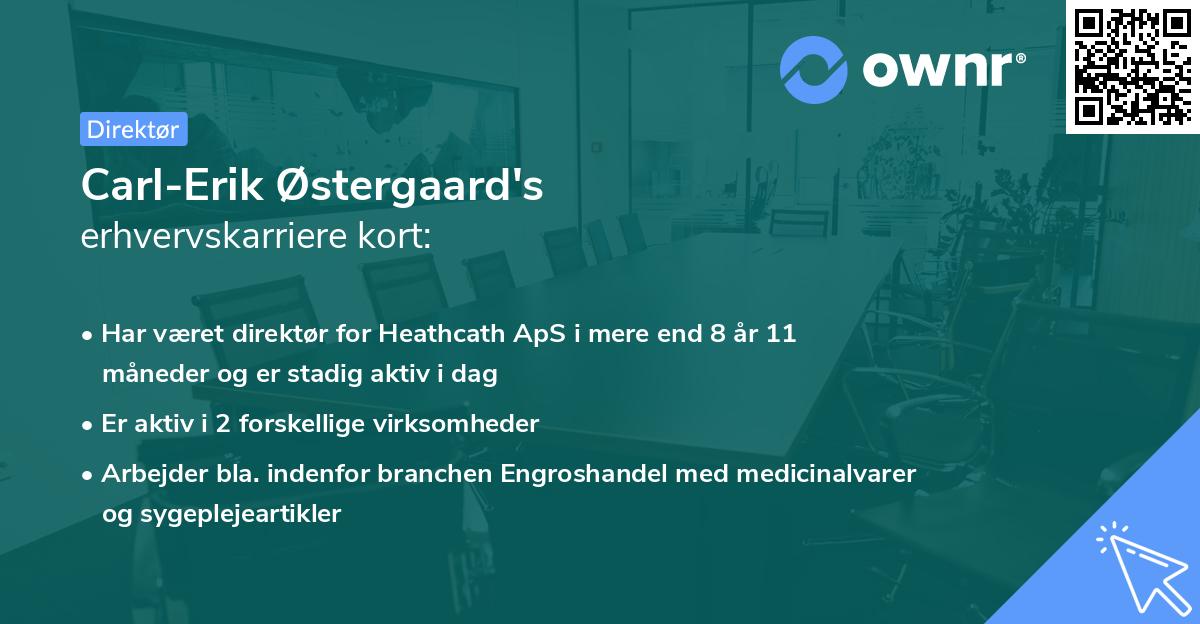 ownr®

Direktør

Carl-Erik Østergaard's
erhvervskarriere kort:

• Har været direktør for Heathcath ApS i mere end 8 år 11 måneder og er stadig aktiv i dag

• Er aktiv i 2 forskellige virksomheder

• Arbejder bla. indenfor branchen Engroshandel med medicinalvarer og sygeplejeartikler